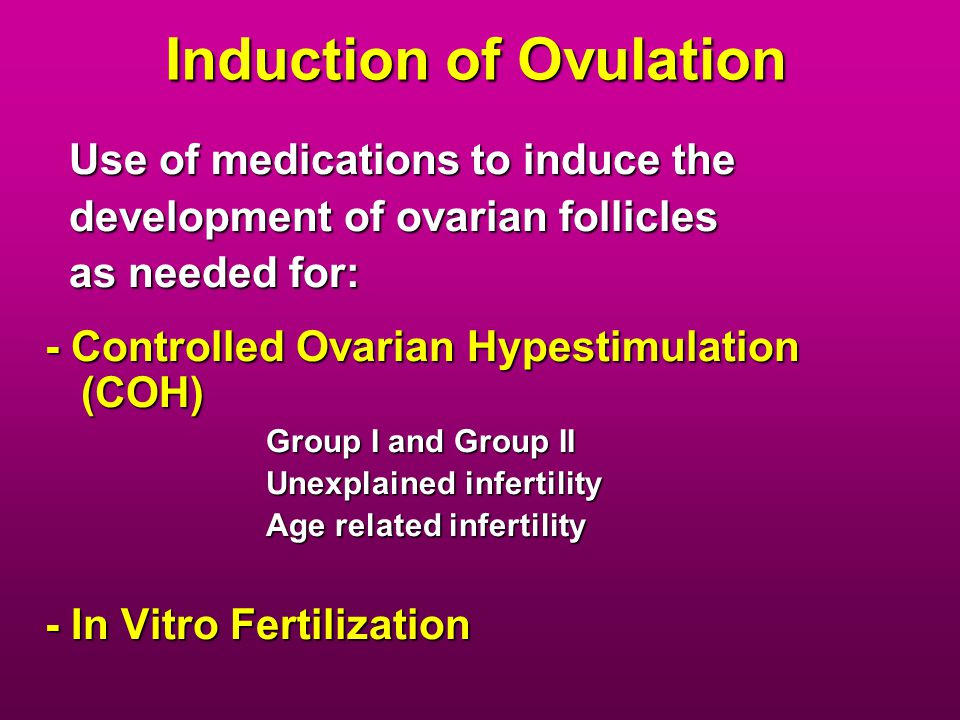 Induction of Ovulation

Use of medications to induce the development of ovarian follicles as needed for:

- Controlled Ovarian Hypestimulation (COH)

Group I and Group II
Unexplained infertility
Age related infertility

- In Vitro Fertilization